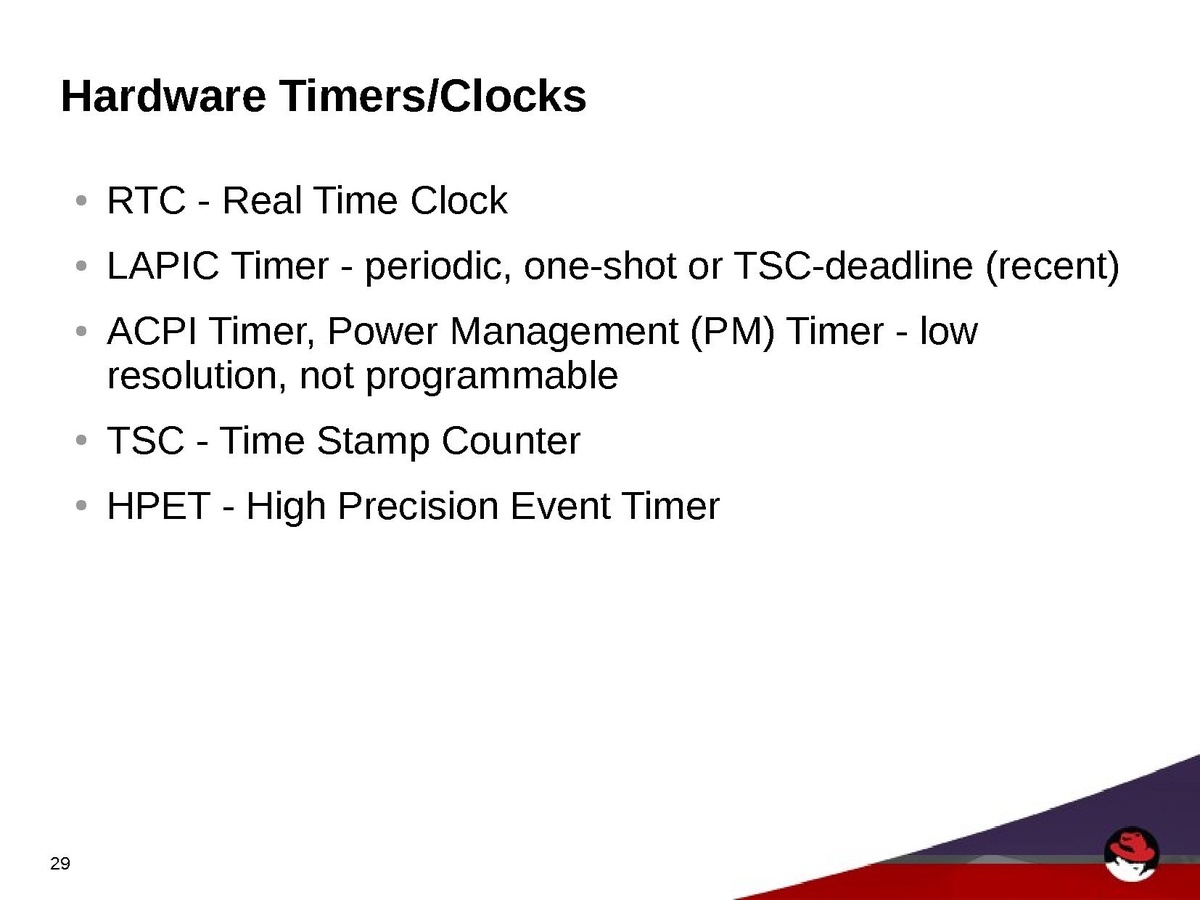 Hardware Timers/Clocks

• RTC - Real Time Clock
• LAPIC Timer - periodic, one-shot or TSC-deadline (recent)
• ACPI Timer, Power Management (PM) Timer - low resolution, not programmable
• TSC - Time Stamp Counter
• HPET - High Precision Event Timer

29